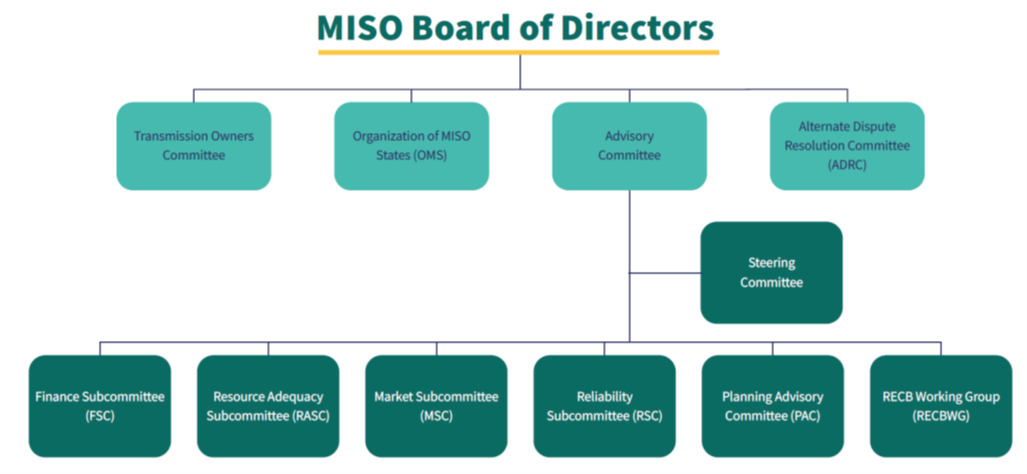 MISO Board of Directors

Transmission Owners Committee

Organization of MISO States (OMS)

Advisory Committee

Alternate Dispute Resolution Committee (ADRC)

Steering Committee

Finance Subcommittee (FSC)

Resource Adequacy Subcommittee (RASC)

Market Subcommittee (MSC)

Reliability Subcommittee (RSC)

Planning Advisory Committee (PAC)

RECB Working Group (RECBWG)